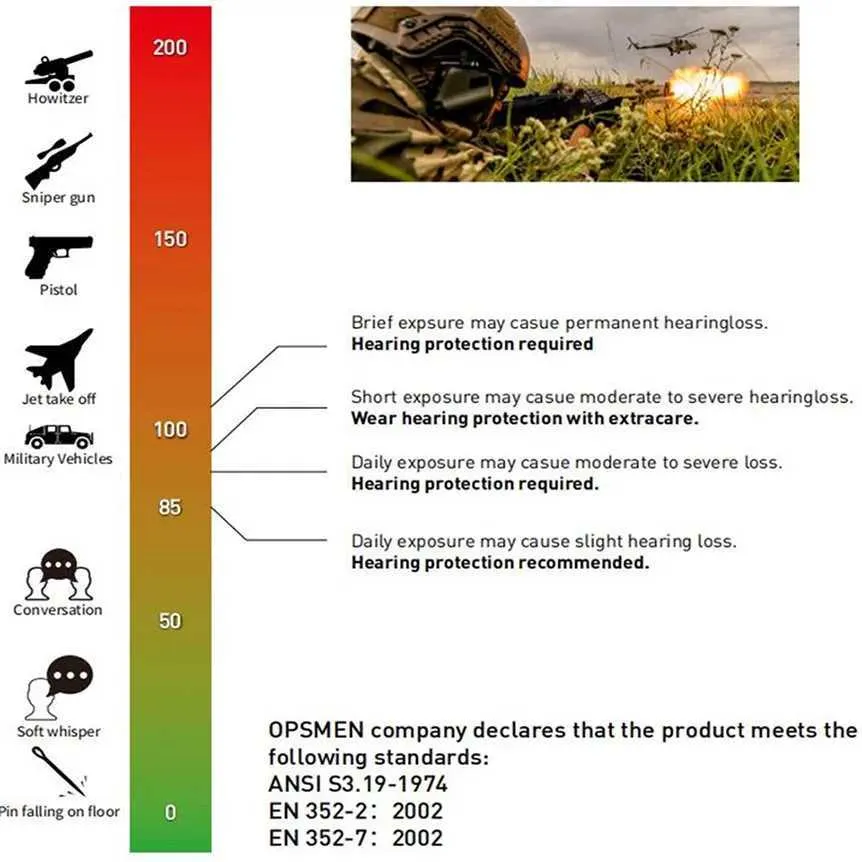 Howitzer

Sniper gun

Pistol

Jet take off

Military Vehicles

Conversation

Soft whisper

Pin falling on floor

200

150

100

85

50

0

Brief expsure may casue permanent hearingloss.
**Hearing protection required**

Short exposure may casue moderate to severe hearingloss.
**Wear hearing protection with extracare.**

Daily exposure may casue moderate to severe loss.
**Hearing protection required.**

Daily exposure may cause slight hearing loss.
**Hearing protection recommended.**

OPSMEN company declares that the product meets the following standards:
ANSI S3.19-1974
EN 352-2: 2002
EN 352-7: 2002